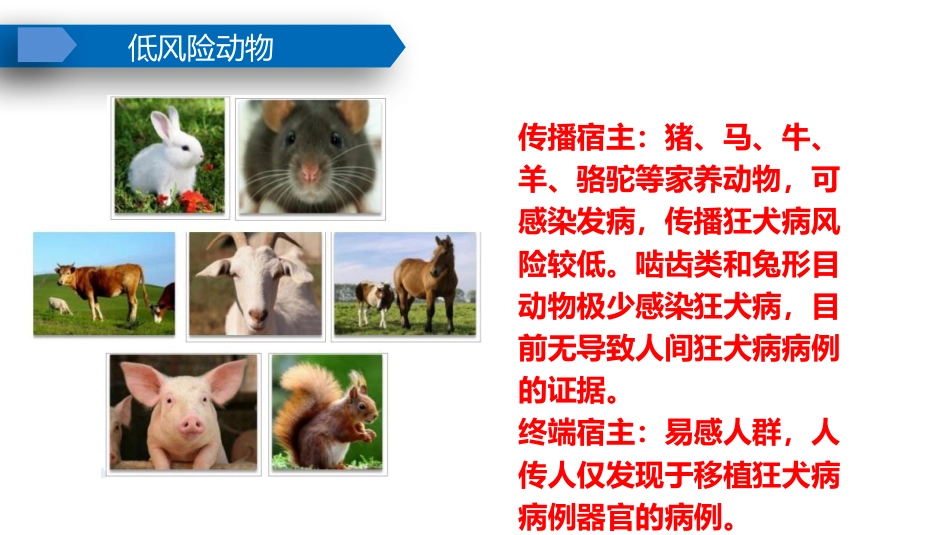 低风险动物

传播宿主：猪、马、牛、羊、骆驼等家养动物，可感染发病，传播狂犬病风险较低。啮齿类和兔形目动物极少感染狂犬病，目前无导致人间狂犬病病例的证据。
终端宿主：易感人群，人传人仅发现于移植狂犬病病例器官的病例。